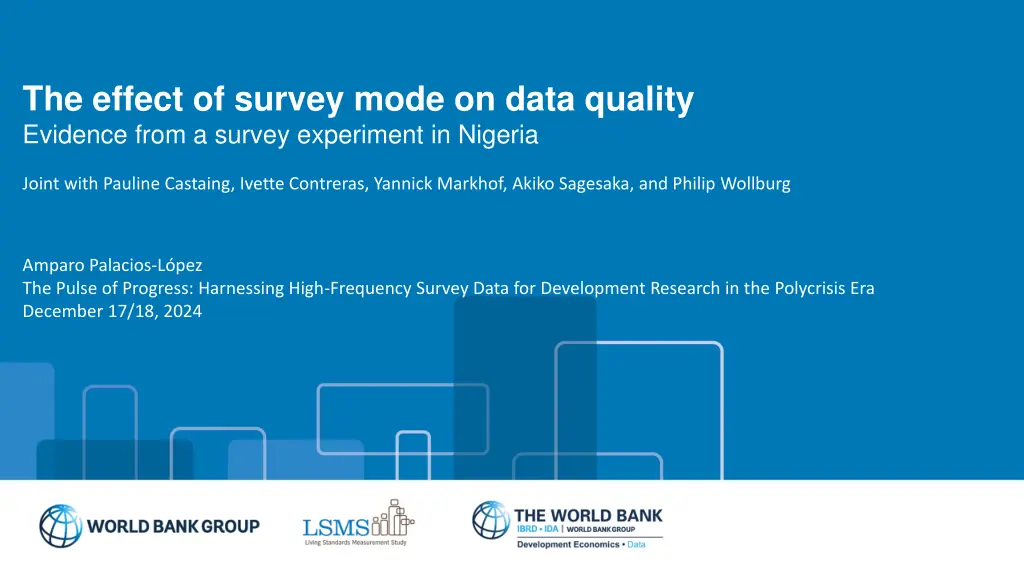 The effect of survey mode on data quality
Evidence from a survey experiment in Nigeria

Joint with Pauline Castaing, Ivette Contreras, Yannick Markhof, Akiko Sagesaka, and Philip Wollburg

Amparo Palacios-López
The Pulse of Progress: Harnessing High-Frequency Survey Data for Development Research in the Polycrisis Era
December 17/18, 2024

WORLD BANK GROUP

LSMS
Living Standards Measurement Study

THE WORLD BANK
IBRD • IDA | WORLD BANK GROUP
Development Economics • Data